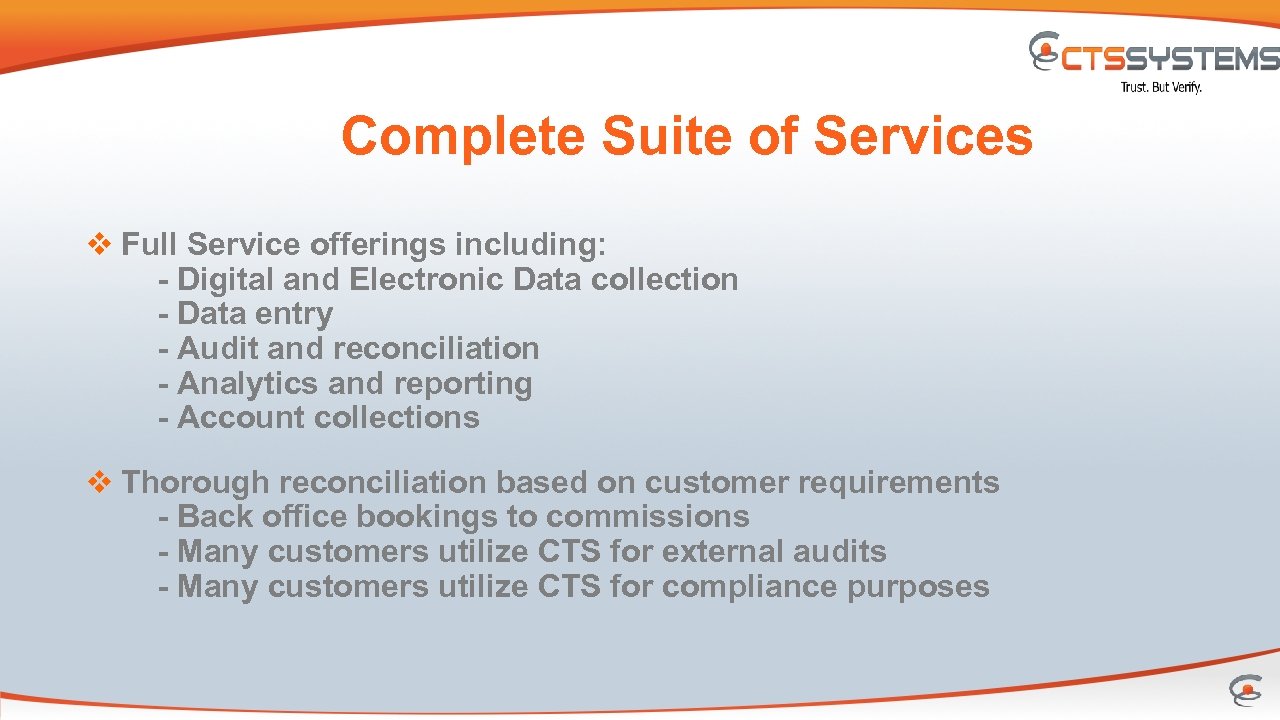 CTSSYSTEMS
Trust. But Verify.

Complete Suite of Services

❖ Full Service offerings including:
- Digital and Electronic Data collection
- Data entry
- Audit and reconciliation
- Analytics and reporting
- Account collections

❖ Thorough reconciliation based on customer requirements
- Back office bookings to commissions
- Many customers utilize CTS for external audits
- Many customers utilize CTS for compliance purposes